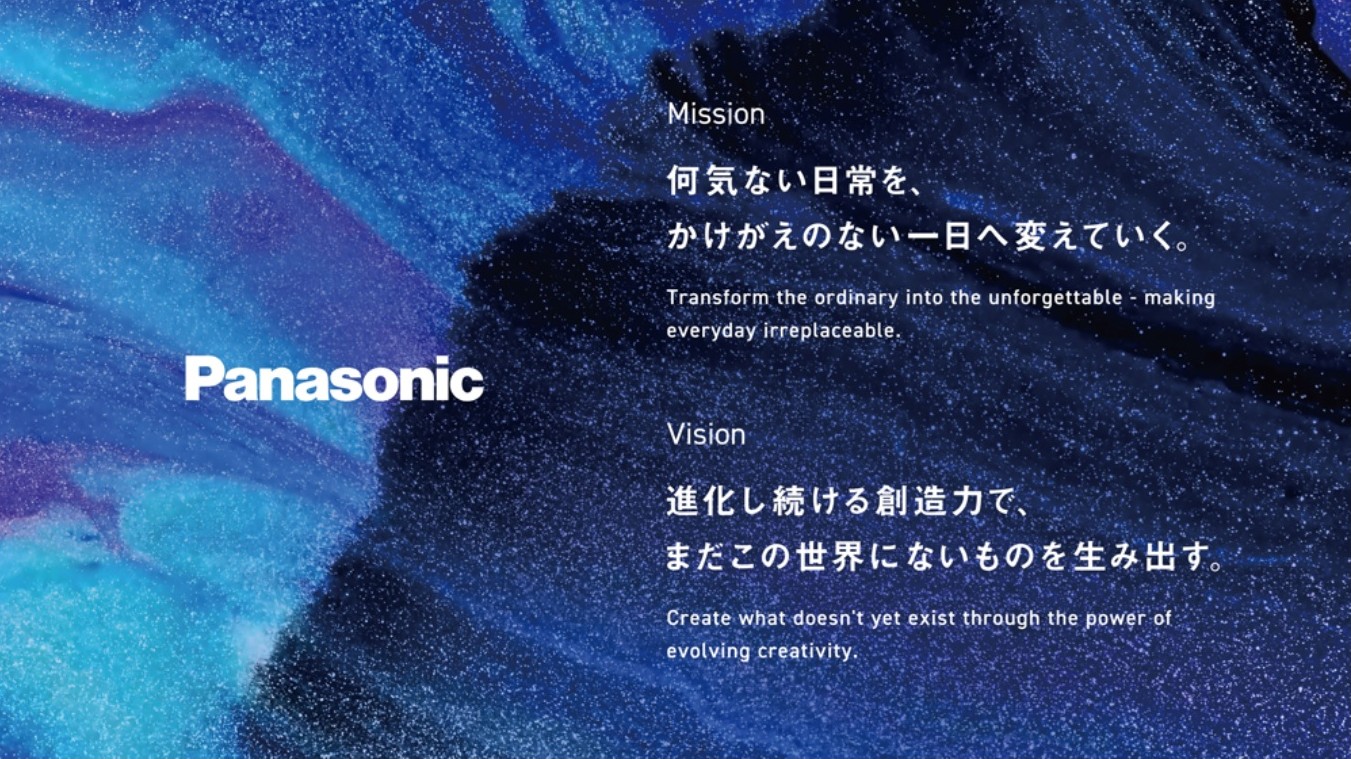 Panasonic

Mission

何気ない日常を、
かけがえのない一日へ変えていく。

Transform the ordinary into the unforgettable - making everyday irreplaceable.

Vision

進化し続ける創造力で、
まだこの世界にないものを生み出す。

Create what doesn't yet exist through the power of evolving creativity.